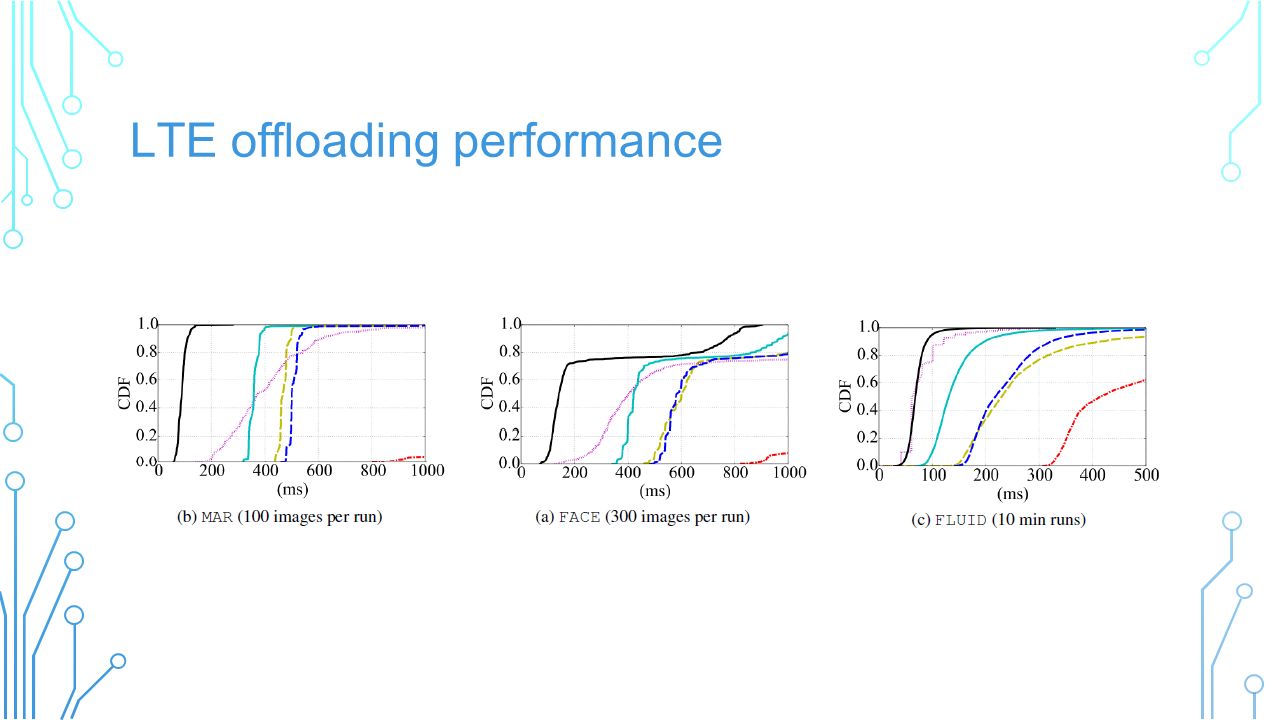 LTE offloading performance

1.0
0.8
0.6
0.4
0.2
0.0
CDF
0
200
400
600
800
1000
(ms)
(b) MAR (100 images per run)

1.0
0.8
0.6
0.4
0.2
0.0
CDF
0
200
400
600
800
1000
(ms)
(a) FACE (300 images per run)

1.0
0.8
0.6
0.4
0.2
0.0
CDF
0
100
200
300
400
500
(ms)
(c) FLUID (10 min runs)